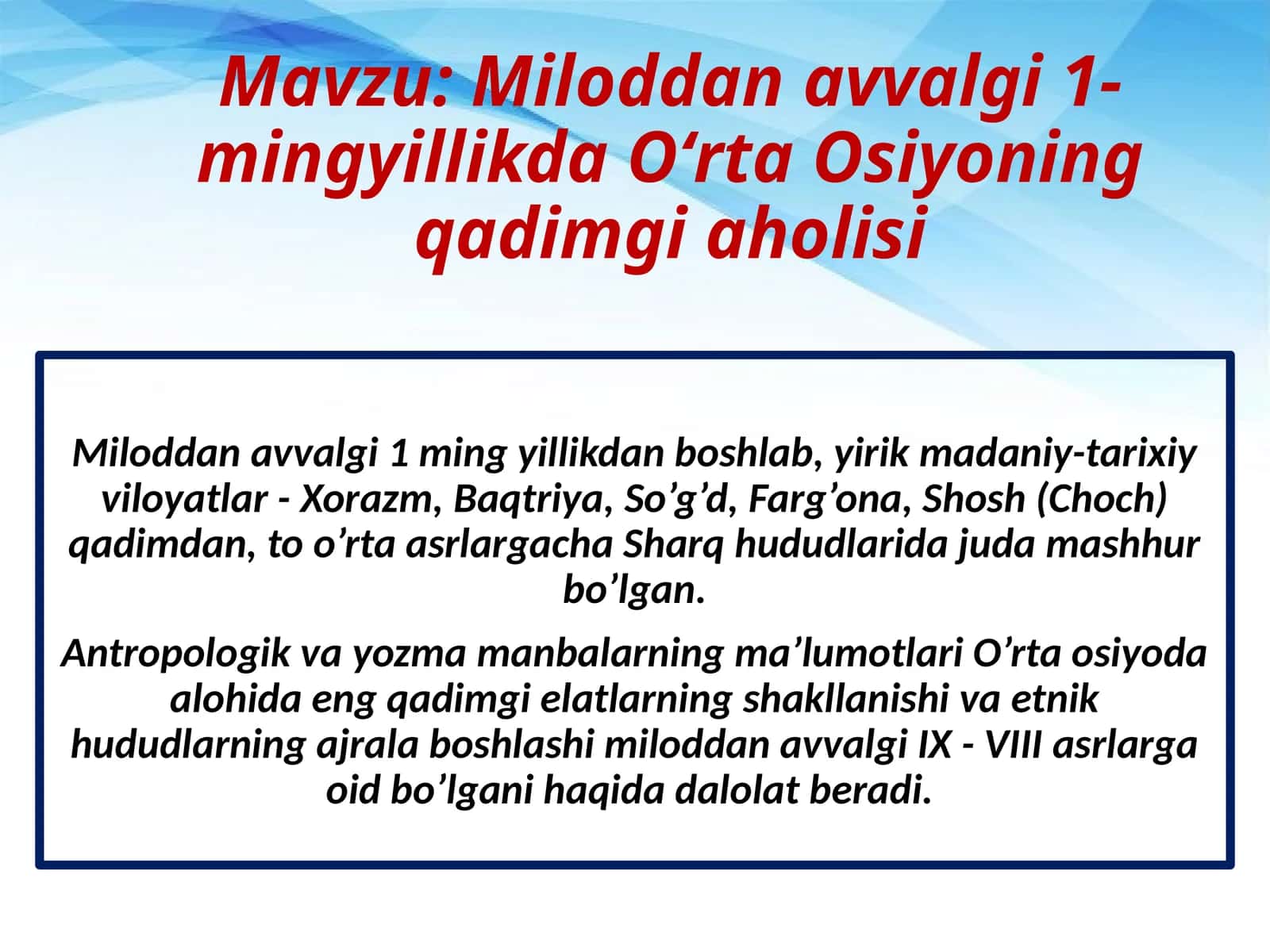 Mavzu: Miloddan avvalgi 1-mingyillikda O‘rta Osiyoning qadimgi aholisi

Miloddan avvalgi 1 ming yillikdan boshlab, yirik madaniy-tarixiy viloyatlar - Xorazm, Baqtriya, So’g’d, Farg’ona, Shosh (Choch) qadimdan, to o’rta asrlargacha Sharq hududlarida juda mashhur bo’lgan.

Antropologik va yozma manbalarning ma’lumotlari O’rta osiyoda alohida eng qadimgi elatlarning shakllanishi va etnik hududlarning ajrala boshlashi miloddan avvalgi IX - VIII asrlarga oid bo’lgani haqida dalolat beradi.